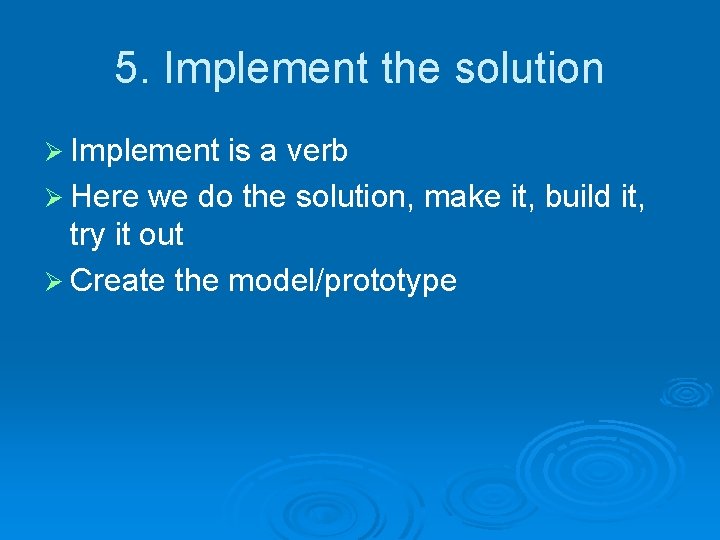 5. Implement the solution

➢ Implement is a verb

➢ Here we do the solution, make it, build it, try it out

➢ Create the model/prototype